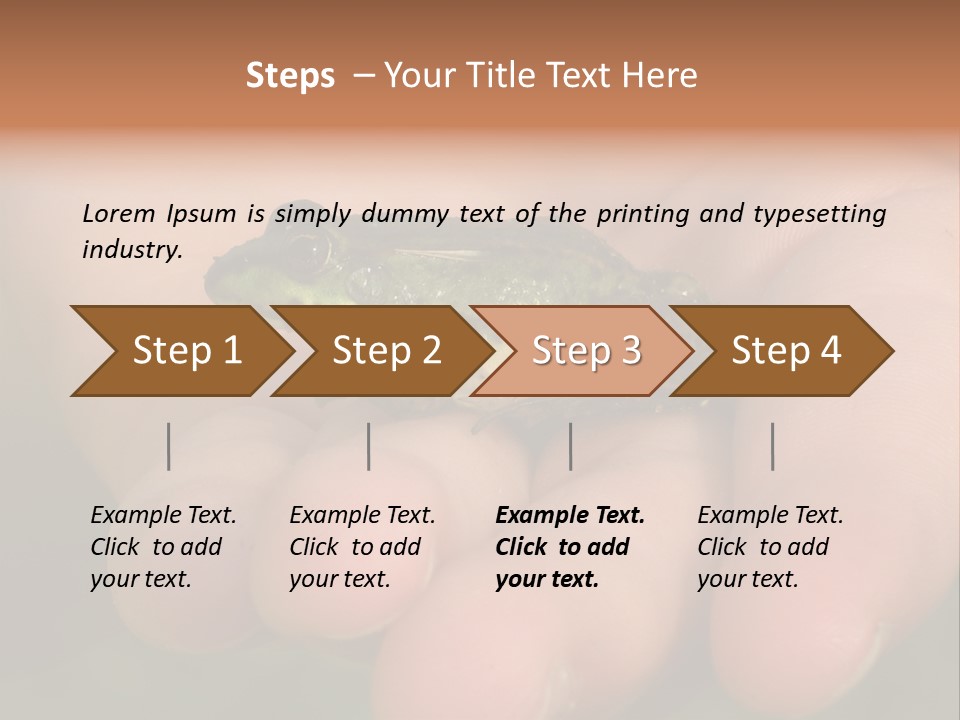 Steps – Your Title Text Here

Lorem Ipsum is simply dummy text of the printing and typesetting industry.

Step 1

Step 2

Step 3

Step 4

Example Text. Click to add your text.

Example Text. Click to add your text.

Example Text. Click to add your text.

Example Text. Click to add your text.